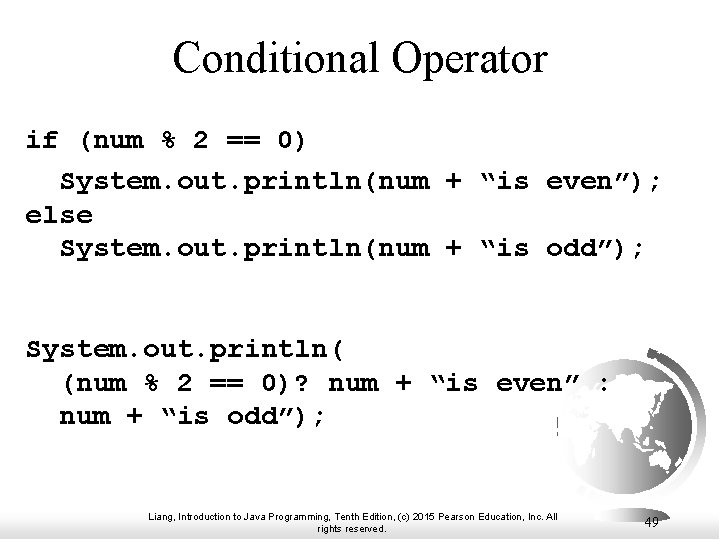 Conditional Operator

if (num % 2 == 0)
  System.out.println(num + “is even”);
else
  System.out.println(num + “is odd”);

System.out.println(
  (num % 2 == 0)? num + “is even” :
  num + “is odd”);

Liang, Introduction to Java Programming, Tenth Edition, (c) 2015 Pearson Education, Inc. All rights reserved.

49